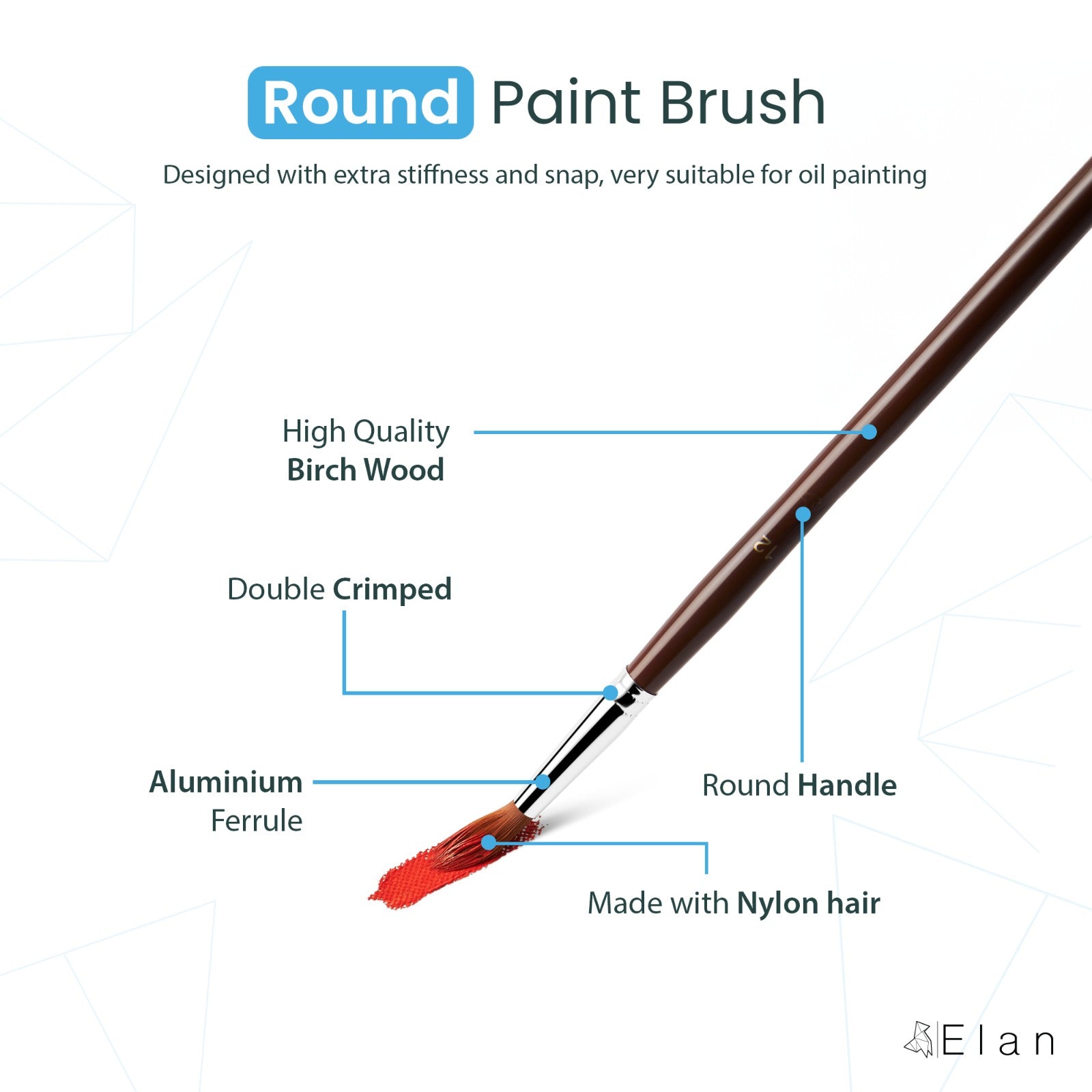 Round Paint Brush

Designed with extra stiffness and snap, very suitable for oil painting

High Quality
Birch Wood

12

Double Crimped

Aluminium
Ferrule

Round Handle

Made with Nylon hair

Elan